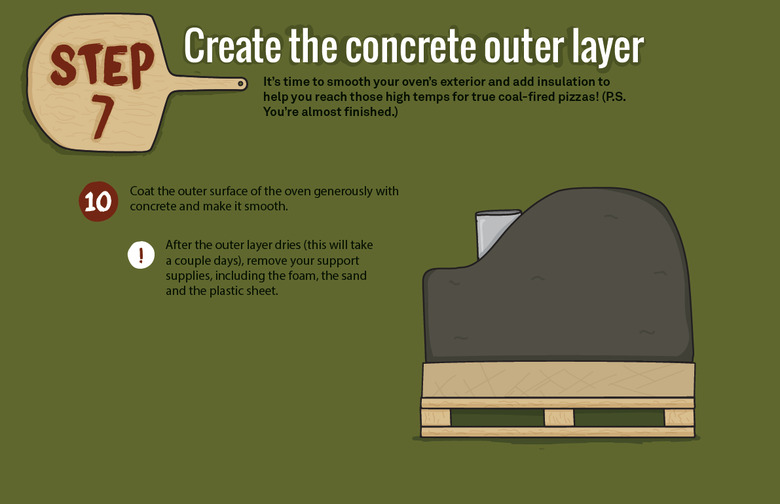 STEP 7

Create the concrete outer layer

It's time to smooth your oven's exterior and add insulation to help you reach those high temps for true coal-fired pizzas! (P.S. You're almost finished.)

10 Coat the outer surface of the oven generously with concrete and make it smooth.

! After the outer layer dries (this will take a couple days), remove your support supplies, including the foam, the sand and the plastic sheet.